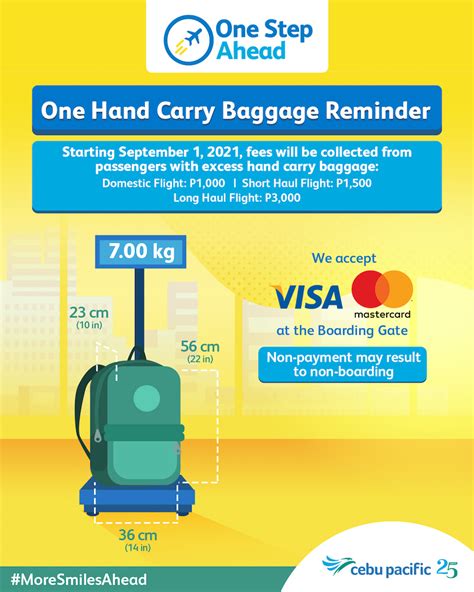 One Step Ahead

One Hand Carry Baggage Reminder

Starting September 1, 2021, fees will be collected from passengers with excess hand carry baggage:
Domestic Flight: P1,000 | Short Haul Flight: P1,500
Long Haul Flight: P3,000

7.00 kg

23 cm
(10 in)

56 cm
(22 in)

36 cm
(14 in)

We accept
VISA
mastercard
at the Boarding Gate

Non-payment may result to non-boarding

#MoreSmilesAhead

cebu pacific 25